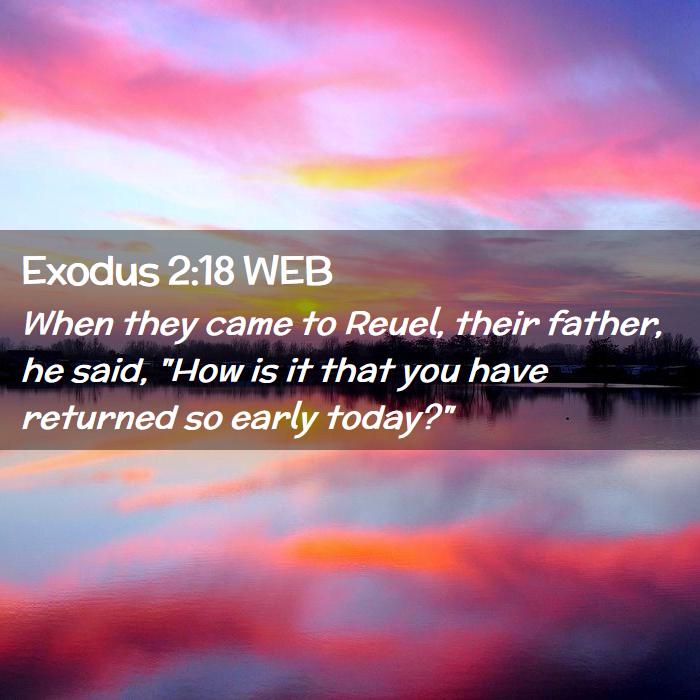 Exodus 2:18 WEB

When they came to Reuel, their father, he said, "How is it that you have returned so early today?"